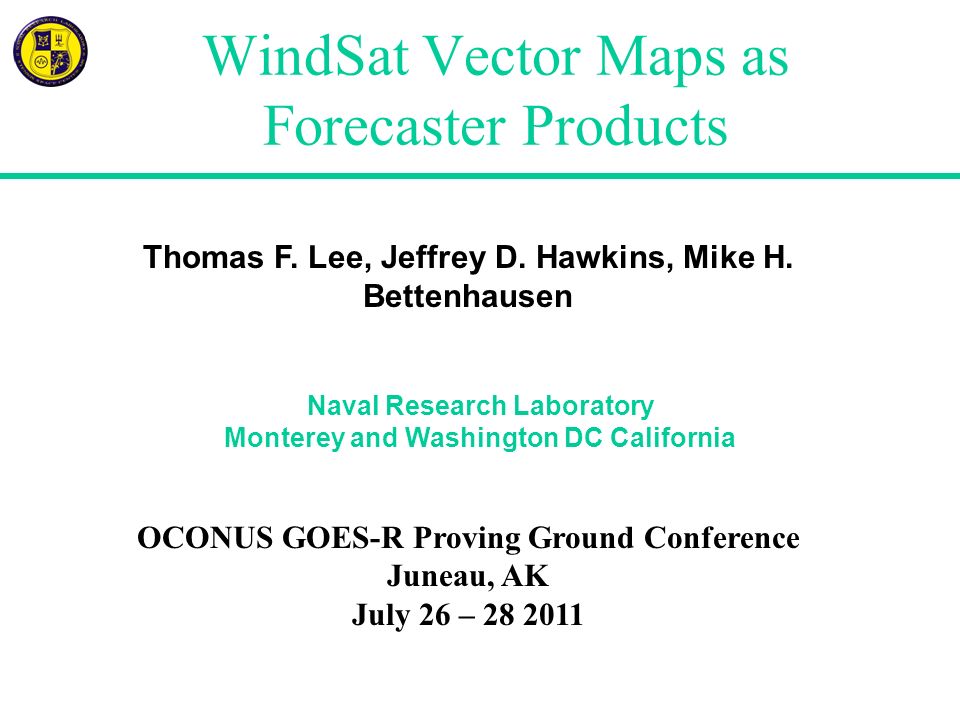 WindSat Vector Maps as Forecaster Products

Thomas F. Lee, Jeffrey D. Hawkins, Mike H. Bettenhausen

Naval Research Laboratory
Monterey and Washington DC California

OCONUS GOES-R Proving Ground Conference
Juneau, AK
July 26 – 28 2011